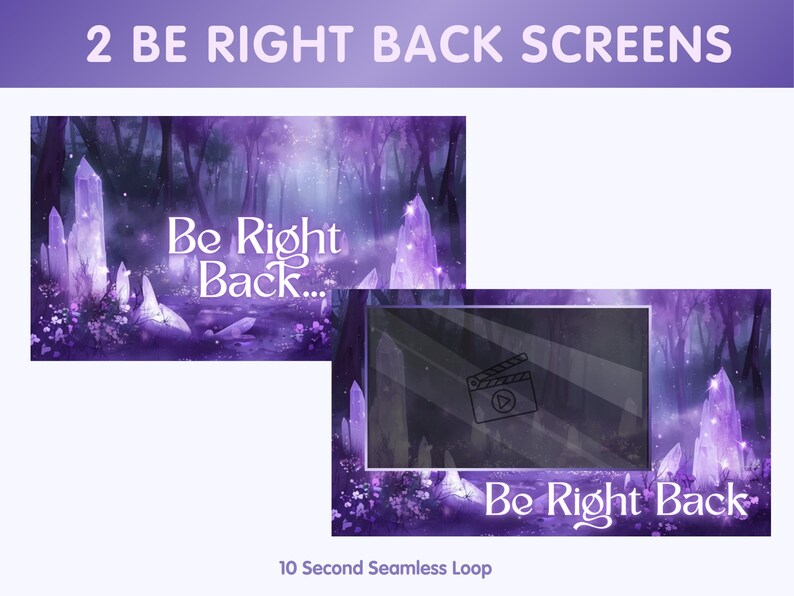 2 BE RIGHT BACK SCREENS

Be Right Back...

Be Right Back

10 Second Seamless Loop